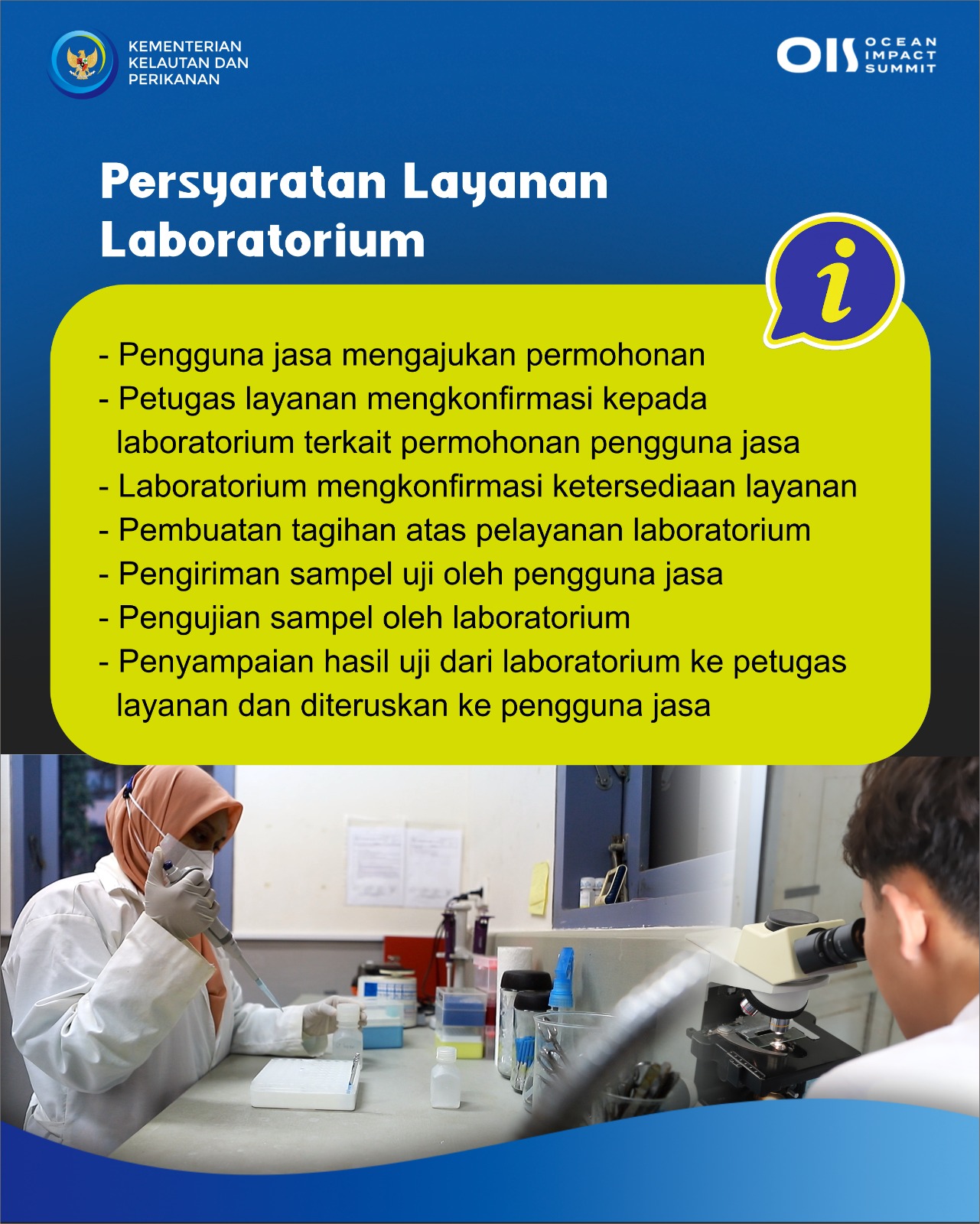 KEMENTERIAN KELAUTAN DAN PERIKANAN

OIS OCEAN IMPACT SUMMIT

Persyaratan Layanan Laboratorium

i

- Pengguna jasa mengajukan permohonan
- Petugas layanan mengkonfirmasi kepada laboratorium terkait permohonan pengguna jasa
- Laboratorium mengkonfirmasi ketersediaan layanan
- Pembuatan tagihan atas pelayanan laboratorium
- Pengiriman sampel uji oleh pengguna jasa
- Pengujian sampel oleh laboratorium
- Penyampaian hasil uji dari laboratorium ke petugas layanan dan diteruskan ke pengguna jasa